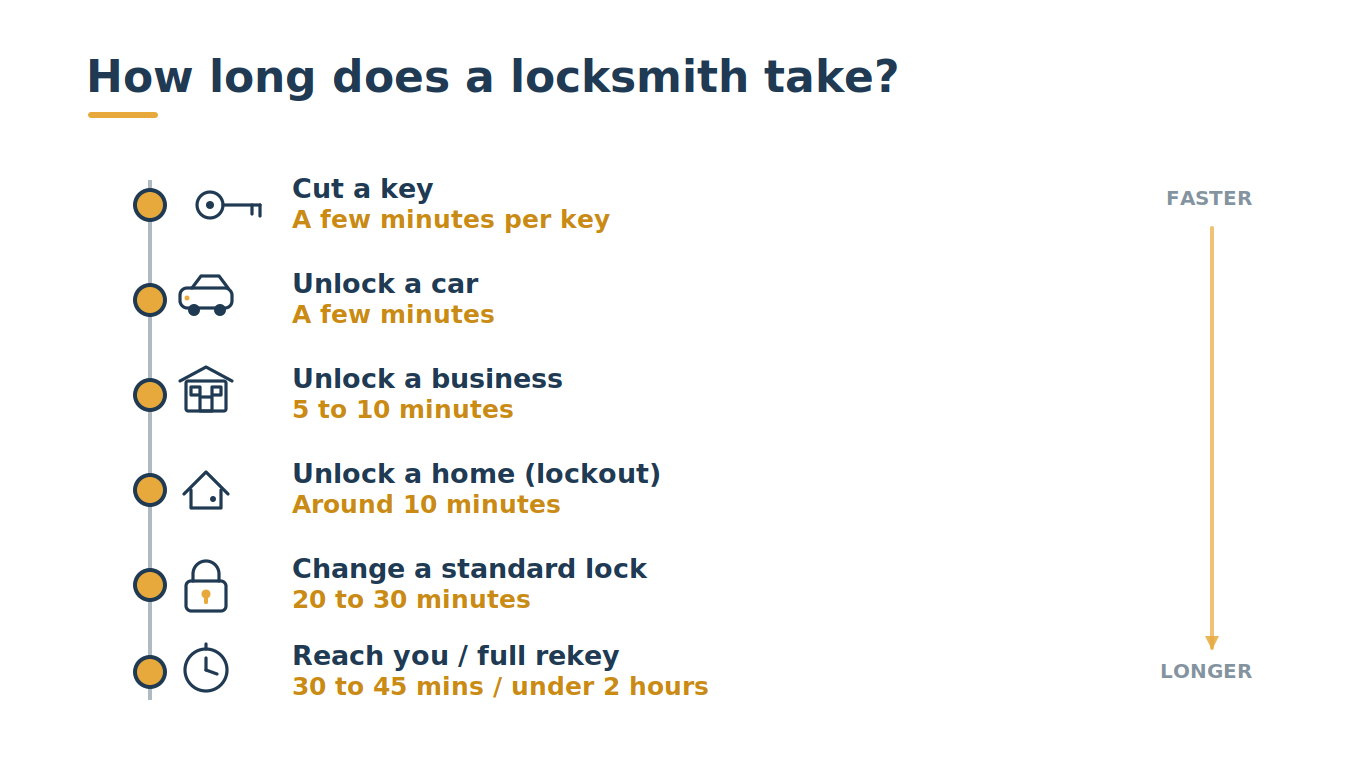 How long does a locksmith take?

Cut a key
A few minutes per key

Unlock a car
A few minutes

Unlock a business
5 to 10 minutes

Unlock a home (lockout)
Around 10 minutes

Change a standard lock
20 to 30 minutes

Reach you / full rekey
30 to 45 mins / under 2 hours

FASTER

LONGER